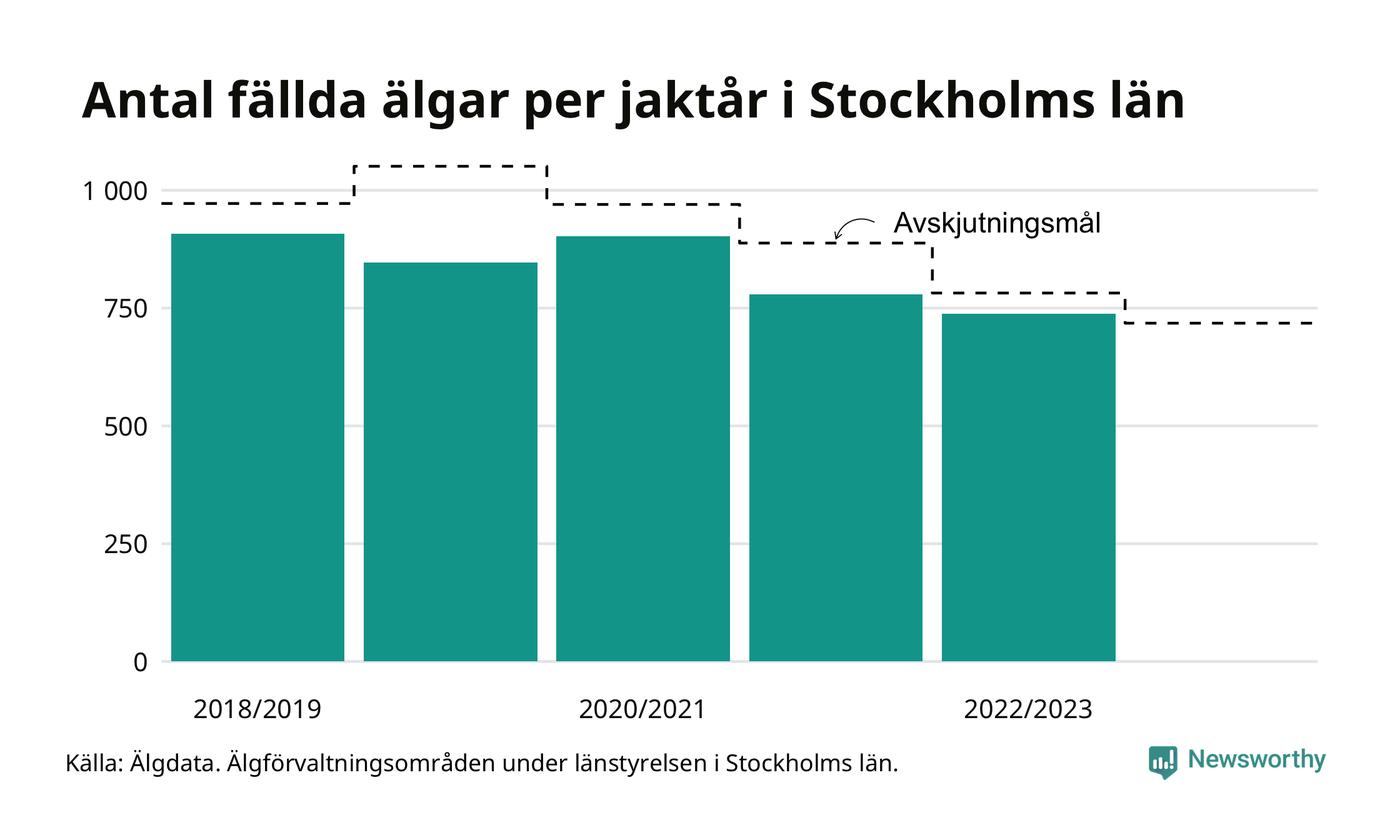 Antal fällda älgar per jaktår i Stockholms län

1 000
750
500
250
0

Avskjutningsmål

2018/2019
2020/2021
2022/2023

Källa: Älgdata. Älgförvaltningsområden under länstyrelsen i Stockholms län.

Newsworthy